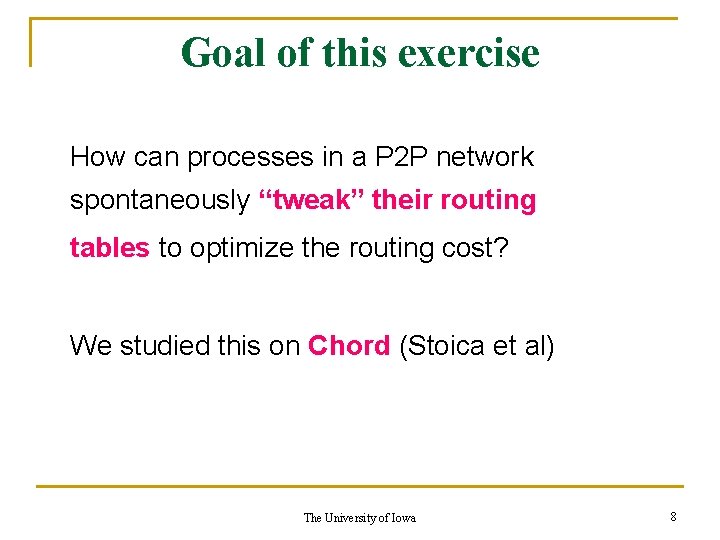 Goal of this exercise

How can processes in a P2P network spontaneously “tweak” their routing tables to optimize the routing cost?

We studied this on Chord (Stoica et al)

The University of Iowa

8